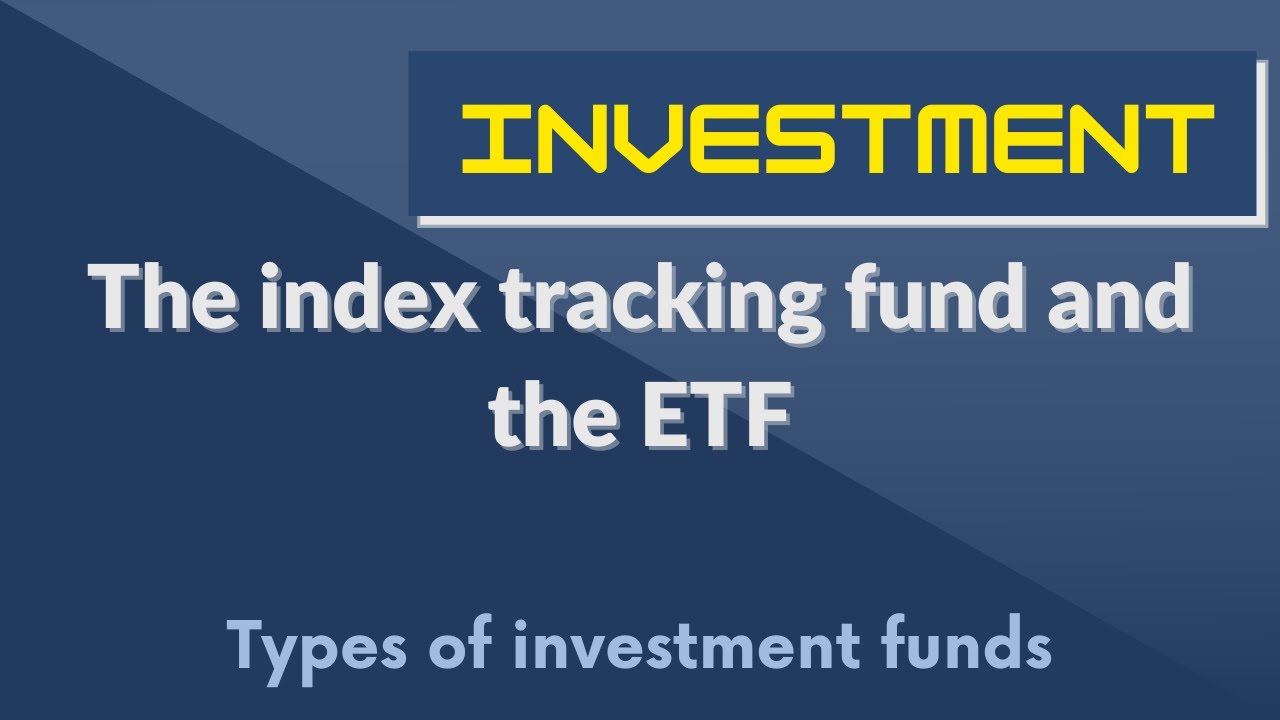 INVESTMENT

The index tracking fund and the ETF

Types of investment funds